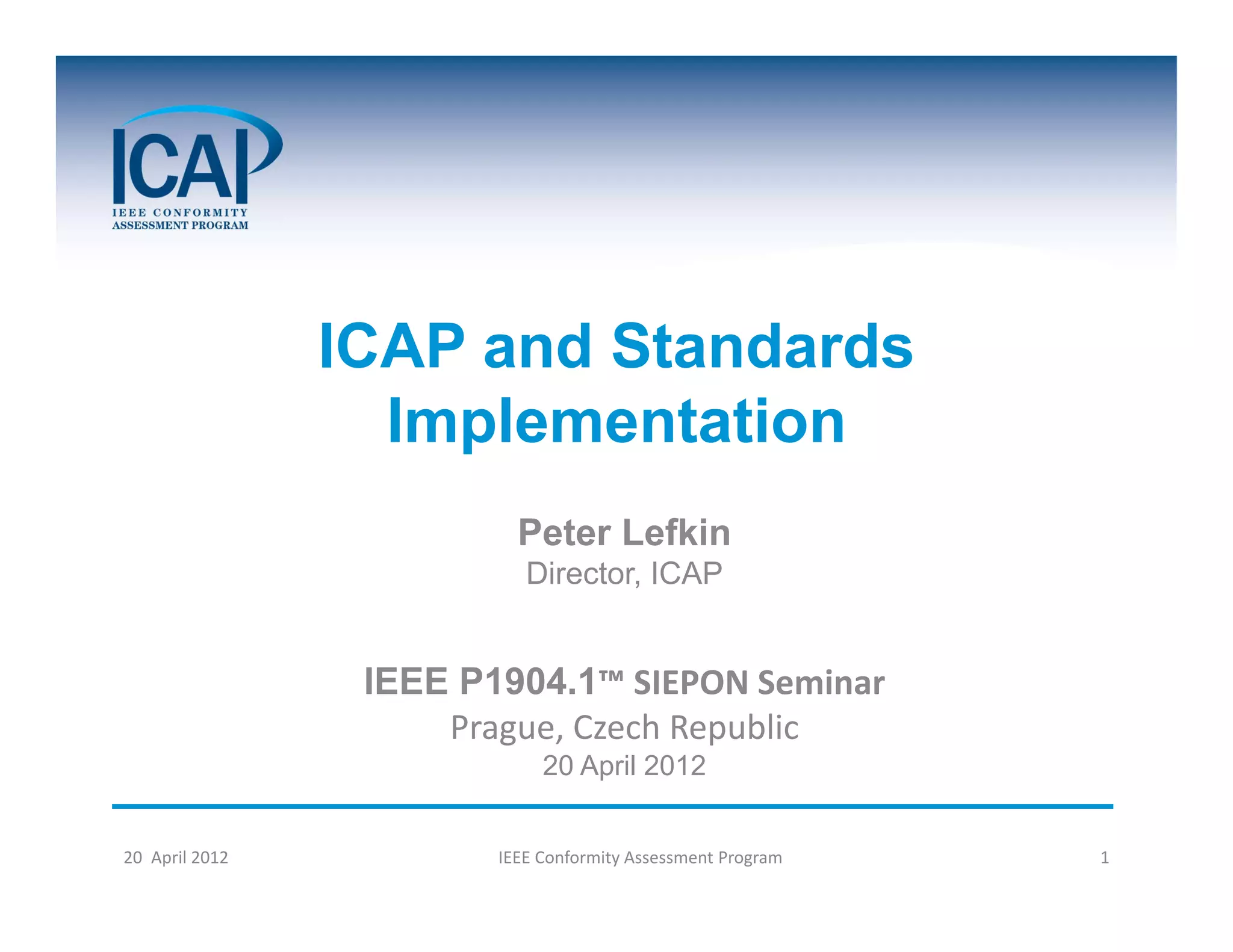 ICAP
IEEE CONFORMITY ASSESSMENT PROGRAM

ICAP and Standards Implementation

Peter Lefkin
Director, ICAP

IEEE P1904.1™ SIEPON Seminar
Prague, Czech Republic
20 April 2012

20 April 2012 IEEE Conformity Assessment Program 1